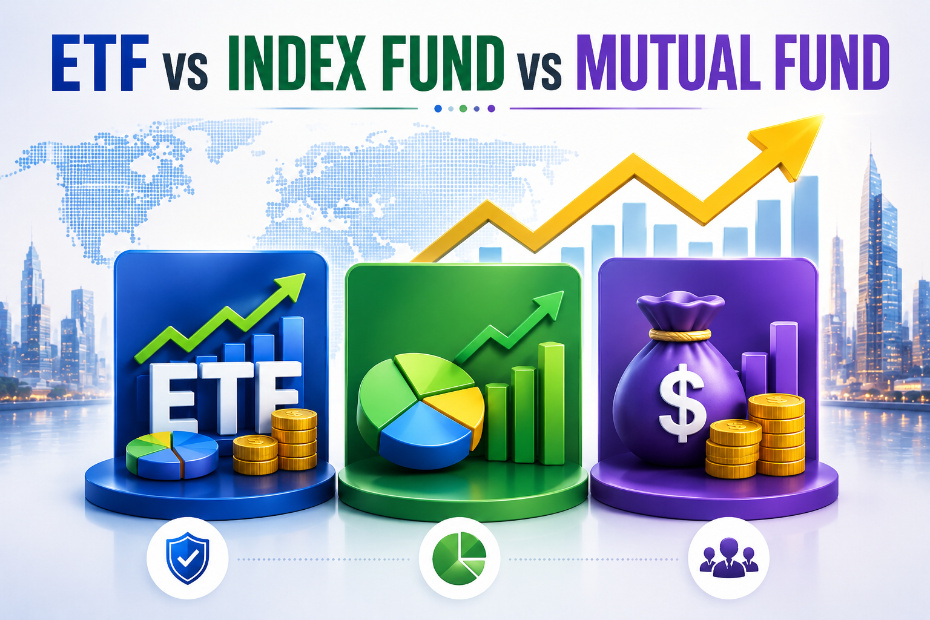 ETF vs INDEX FUND vs MUTUAL FUND

ETF

$